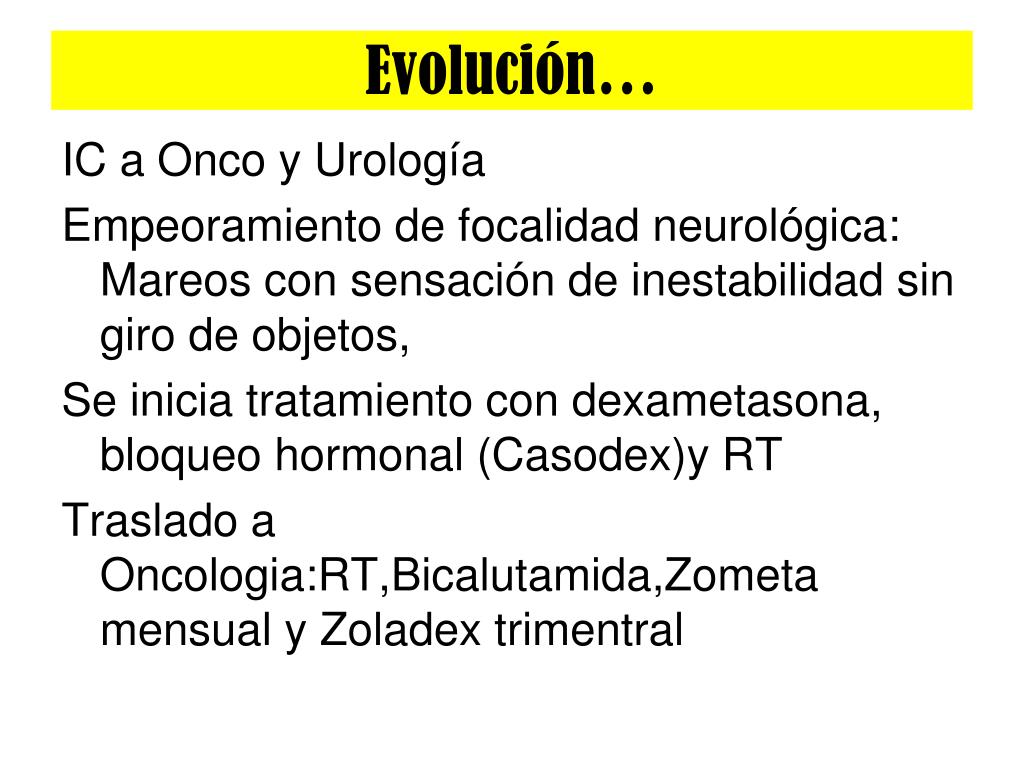 Evolución…

IC a Onco y Urología

Empeoramiento de focalidad neurológica: Mareos con sensación de inestabilidad sin giro de objetos,

Se inicia tratamiento con dexametasona, bloqueo hormonal (Casodex)y RT

Traslado a Oncologia:RT,Bicalutamida,Zometa mensual y Zoladex trimentral